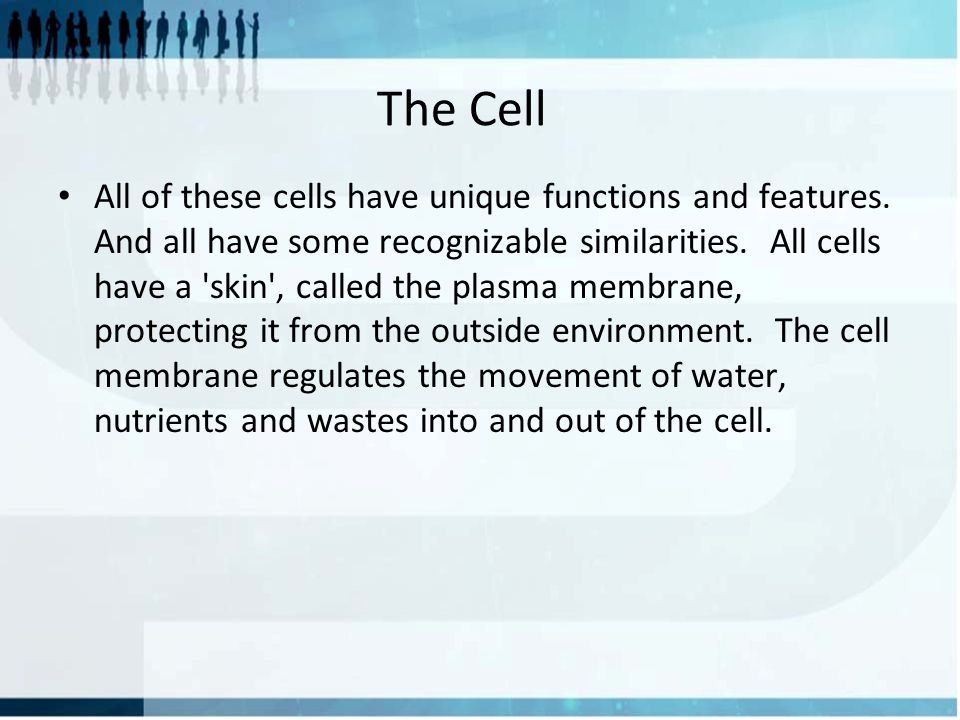 The Cell

• All of these cells have unique functions and features. And all have some recognizable similarities. All cells have a 'skin', called the plasma membrane, protecting it from the outside environment. The cell membrane regulates the movement of water, nutrients and wastes into and out of the cell.